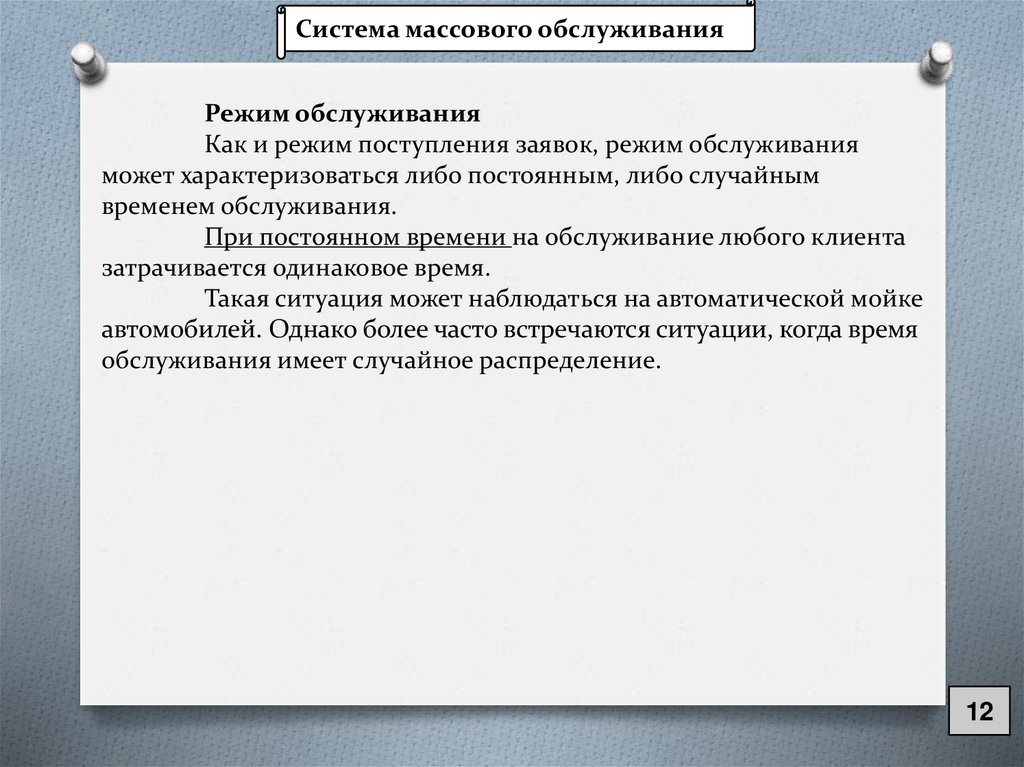 Система массового обслуживания

Режим обслуживания

Как и режим поступления заявок, режим обслуживания может характеризоваться либо постоянным, либо случайным временем обслуживания.

При постоянном времени на обслуживание любого клиента затрачивается одинаковое время.

Такая ситуация может наблюдаться на автоматической мойке автомобилей. Однако более часто встречаются ситуации, когда время обслуживания имеет случайное распределение.

12